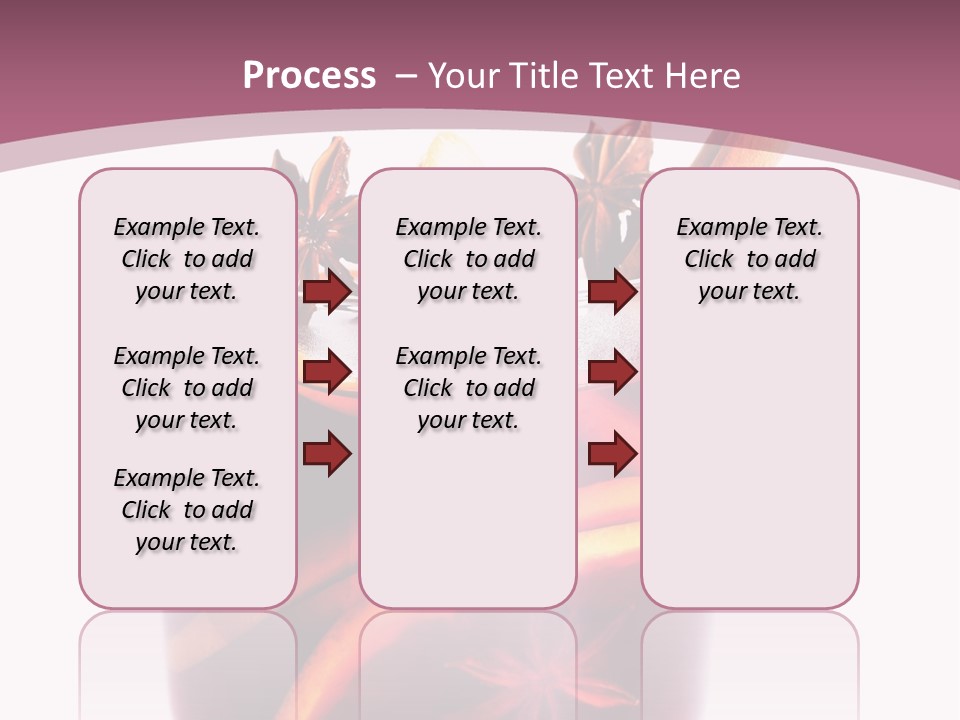 Process – Your Title Text Here

Example Text. Click to add your text.

Example Text. Click to add your text.

Example Text. Click to add your text.

Example Text. Click to add your text.

Example Text. Click to add your text.

Example Text. Click to add your text.